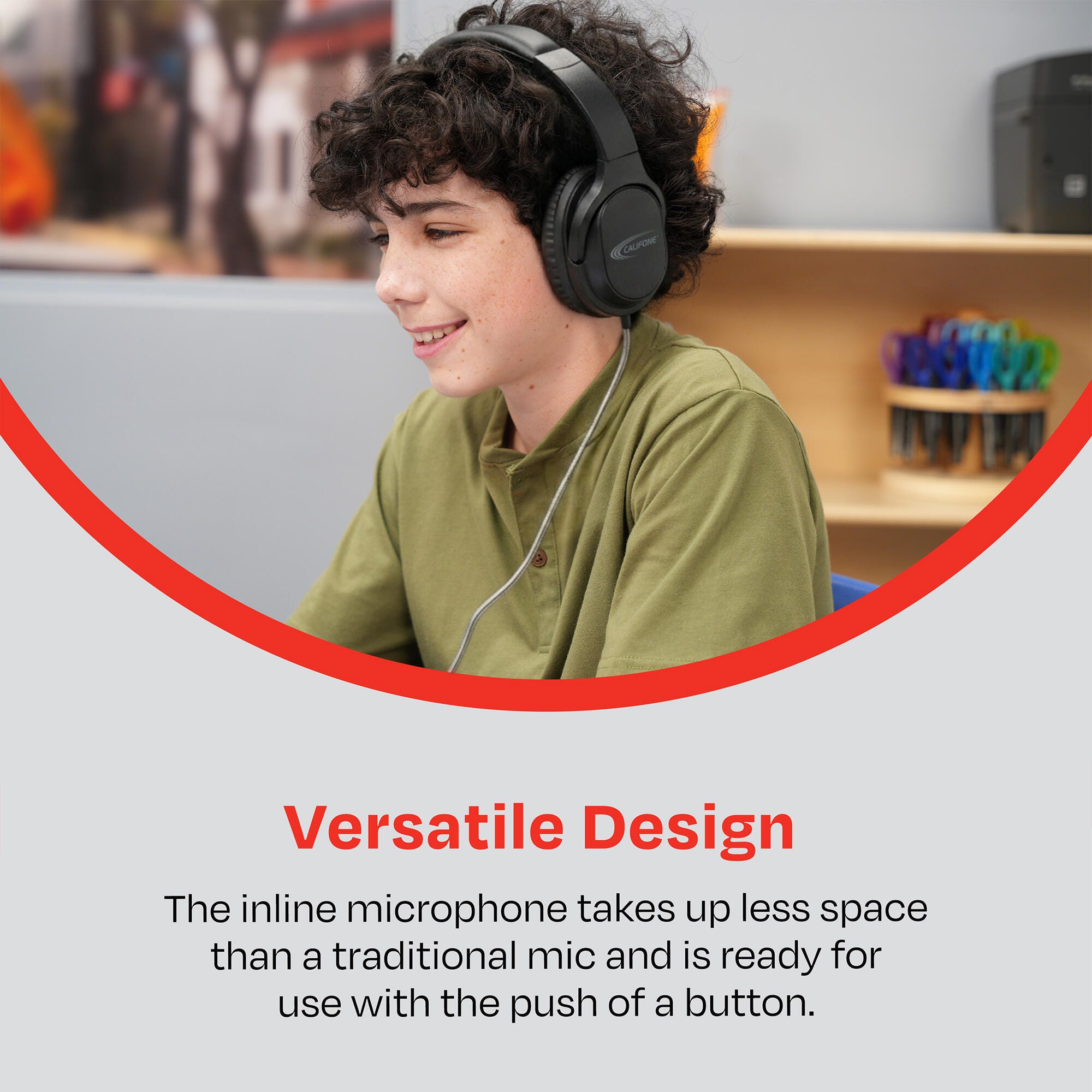 CALIFONE

Versatile Design

The inline microphone takes up less space than a traditional mic and is ready for use with the push of a button.